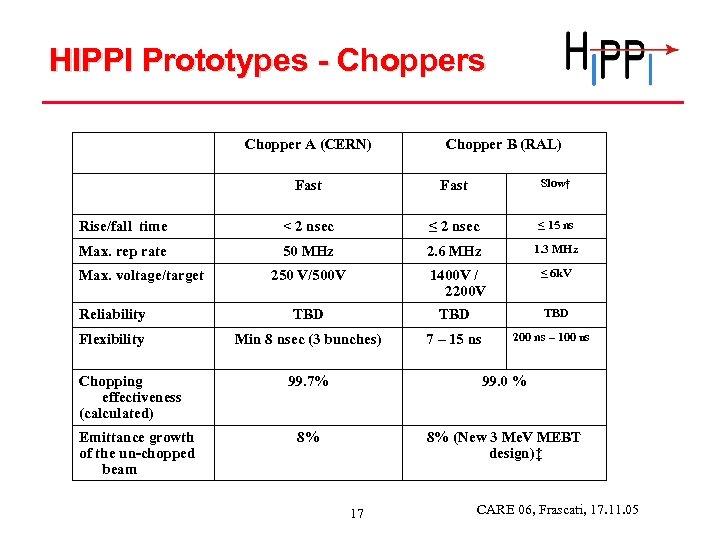 HIPPI Prototypes - Choppers

HIPPI

| | Chopper A (CERN) | Chopper B (RAL) | |
|---|---|---|---|
| | Fast | Fast | Slow† |
| Rise/fall time | < 2 nsec | ≤ 2 nsec | ≤ 15 ns |
| Max. rep rate | 50 MHz | 2.6 MHz | 1.3 MHz |
| Max. voltage/target | 250 V/500V | 1400V / 2200V | ≤ 6kV |
| Reliability | TBD | TBD | TBD |
| Flexibility | Min 8 nsec (3 bunches) | 7 – 15 ns | 200 ns – 100 us |
| Chopping effectiveness (calculated) | 99.7% | 99.0 % | |
| Emittance growth of the un-chopped beam | 8% | 8% (New 3 MeV MEBT design)‡ | |

17

CARE 06, Frascati, 17.11.05